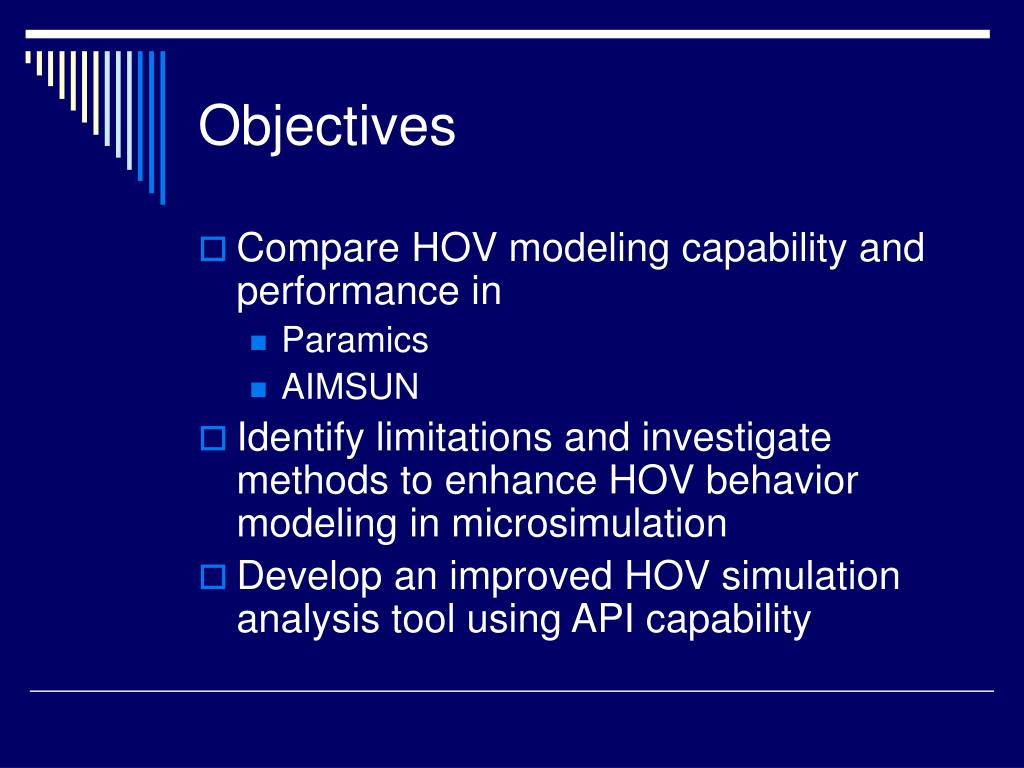 Objectives

Compare HOV modeling capability and performance in

Paramics

AIMSUN

Identify limitations and investigate methods to enhance HOV behavior modeling in microsimulation

Develop an improved HOV simulation analysis tool using API capability